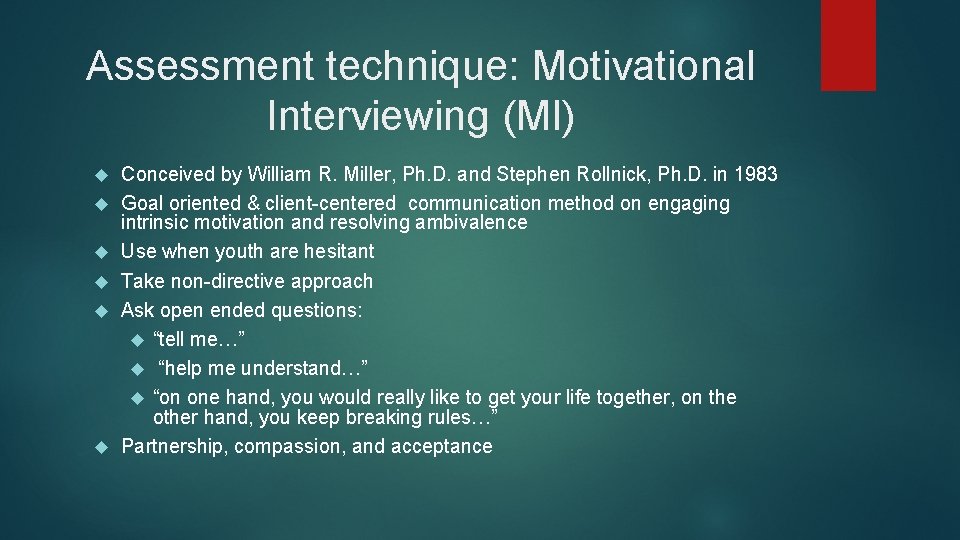 Assessment technique: Motivational Interviewing (MI)

Conceived by William R. Miller, Ph.D. and Stephen Rollnick, Ph.D. in 1983
Goal oriented & client-centered communication method on engaging intrinsic motivation and resolving ambivalence
Use when youth are hesitant
Take non-directive approach
Ask open ended questions:
“tell me…”
“help me understand…”
“on one hand, you would really like to get your life together, on the other hand, you keep breaking rules…”
Partnership, compassion, and acceptance